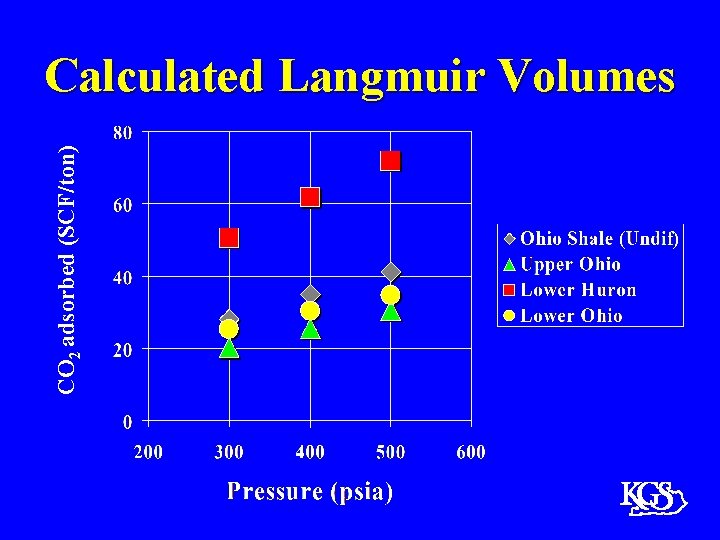 Calculated Langmuir Volumes

$CO_2$ adsorbed (SCF/ton)

80
60
40
20
0

200 300 400 500 600

Pressure (psia)

Ohio Shale (Undif)
Upper Ohio
Lower Huron
Lower Ohio

KGS